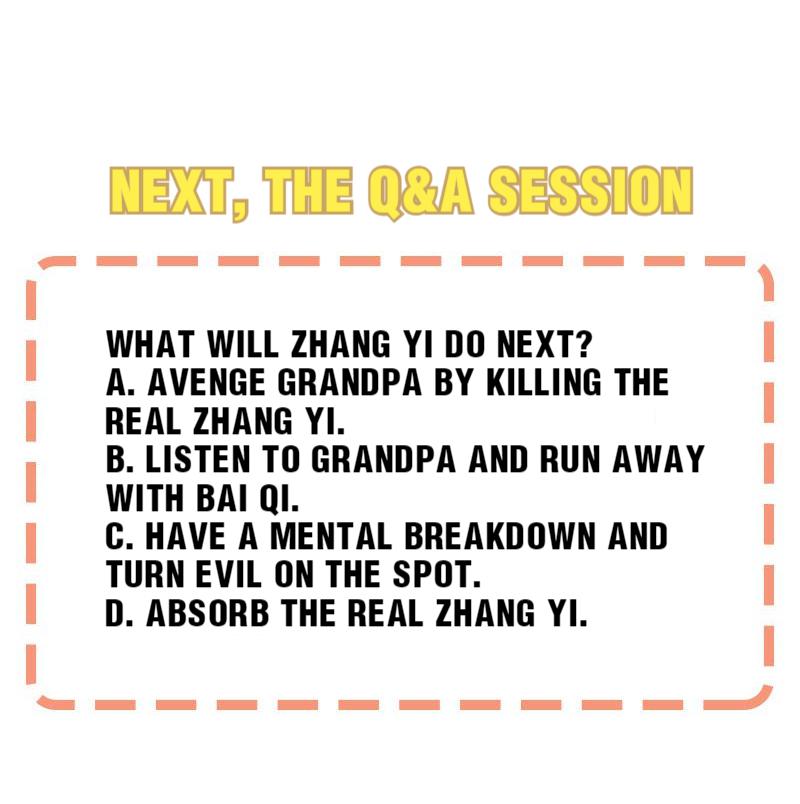 NEXT, THE Q&A SESSION

WHAT WILL ZHANG YI DO NEXT?
A. AVENGE GRANDPA BY KILLING THE REAL ZHANG YI.
B. LISTEN TO GRANDPA AND RUN AWAY WITH BAI QI.
C. HAVE A MENTAL BREAKDOWN AND TURN EVIL ON THE SPOT.
D. ABSORB THE REAL ZHANG YI.